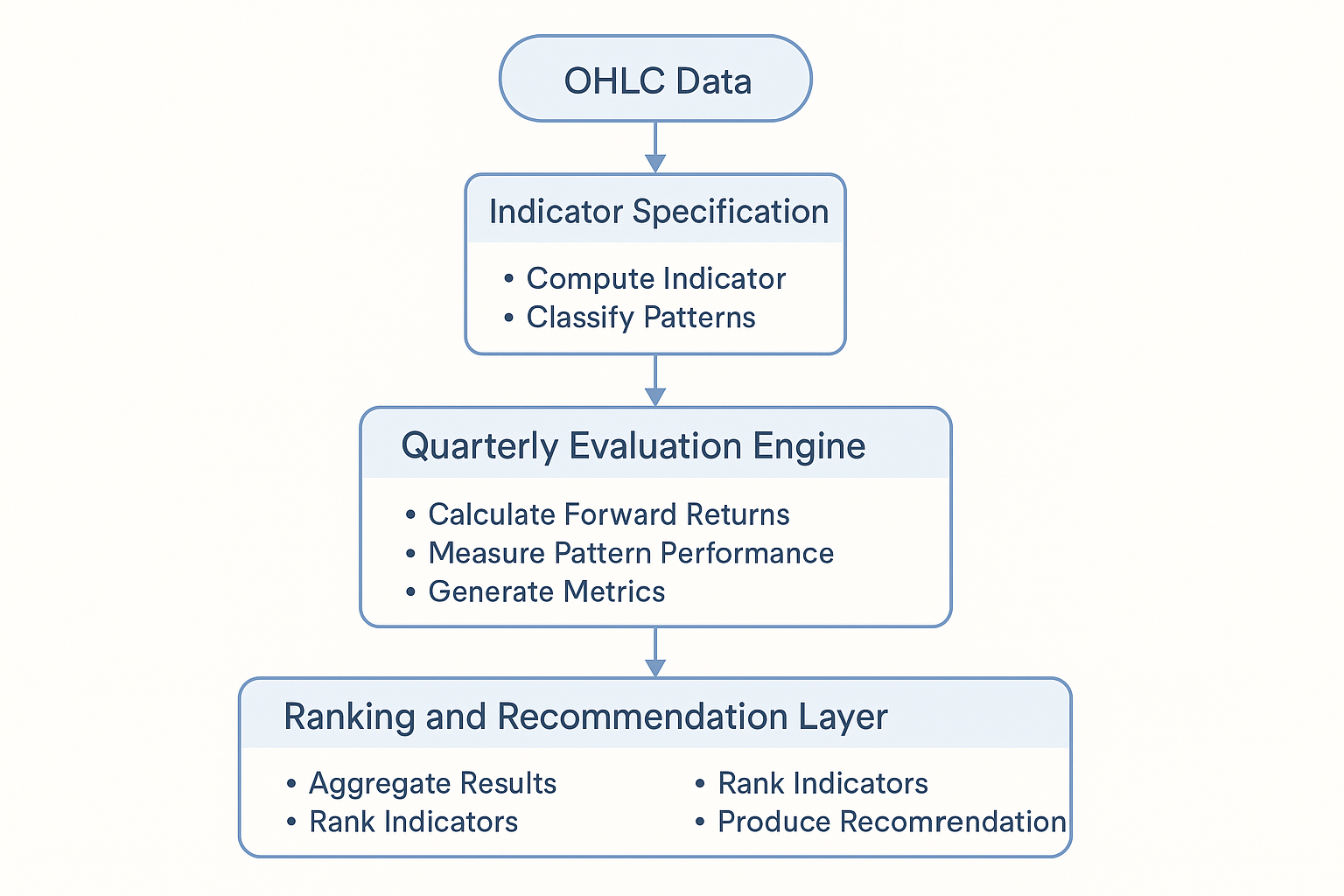 OHLC Data

Indicator Specification

• Compute Indicator
• Classify Patterns

Quarterly Evaluation Engine

• Calculate Forward Returns
• Measure Pattern Performance
• Generate Metrics

Ranking and Recommendation Layer

• Aggregate Results
• Rank Indicators

• Rank Indicators
• Produce Recomrendation